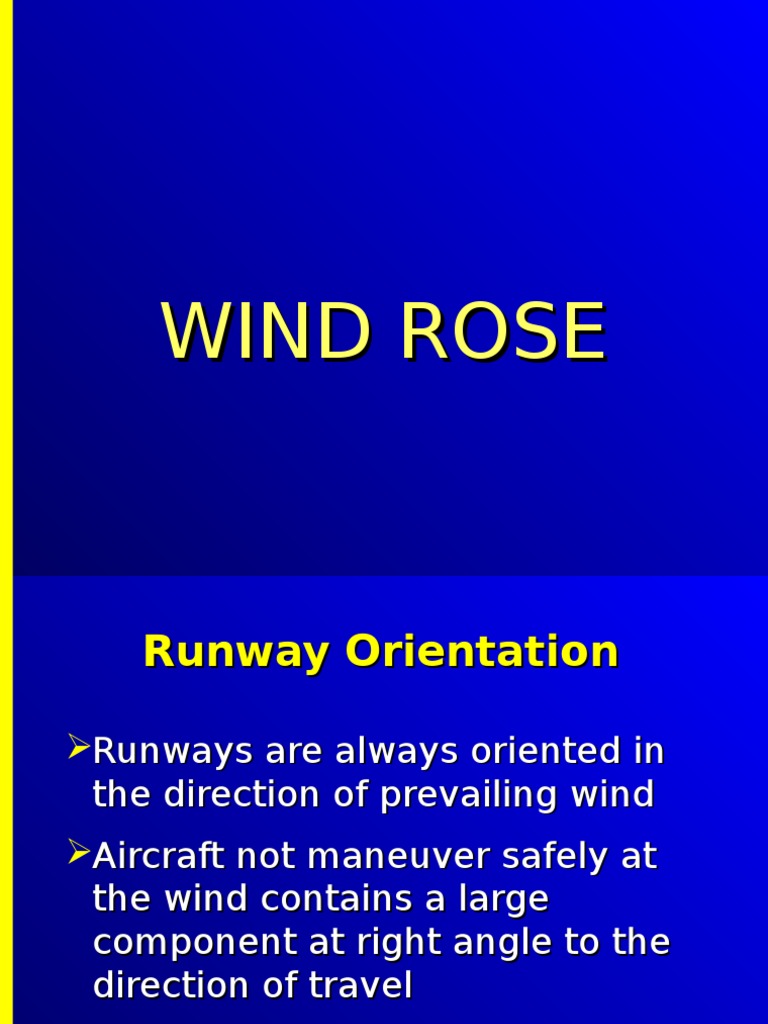 WIND ROSE

Runway Orientation

➢Runways are always oriented in the direction of prevailing wind

➢Aircraft not maneuver safely at the wind contains a large component at right angle to the direction of travel